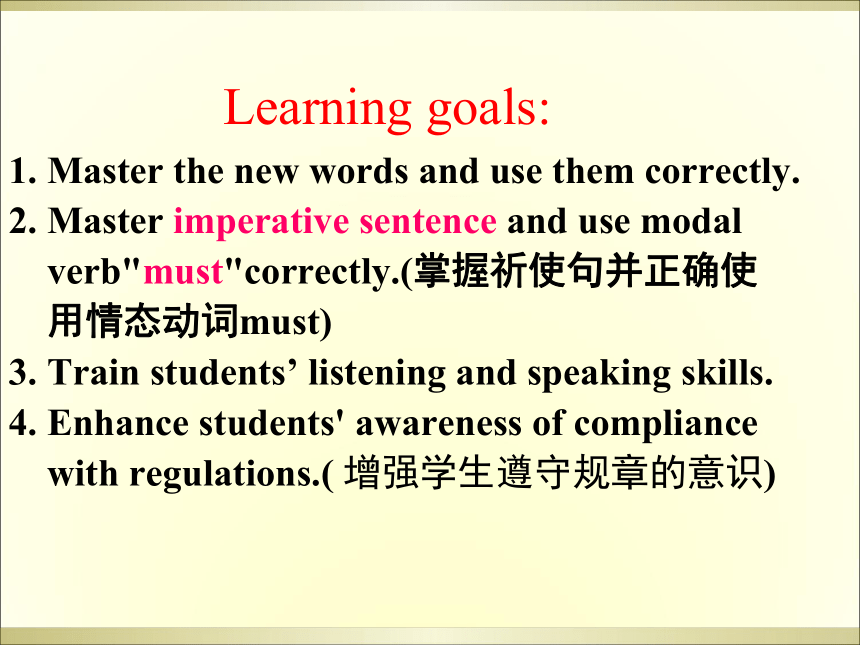 Learning goals:

1. Master the new words and use them correctly.
2. Master imperative sentence and use modal verb"must"correctly.(掌握祈使句并正确使用情态动词must)
3. Train students’ listening and speaking skills.
4. Enhance students' awareness of compliance with regulations.( 增强学生遵守规章的意识)